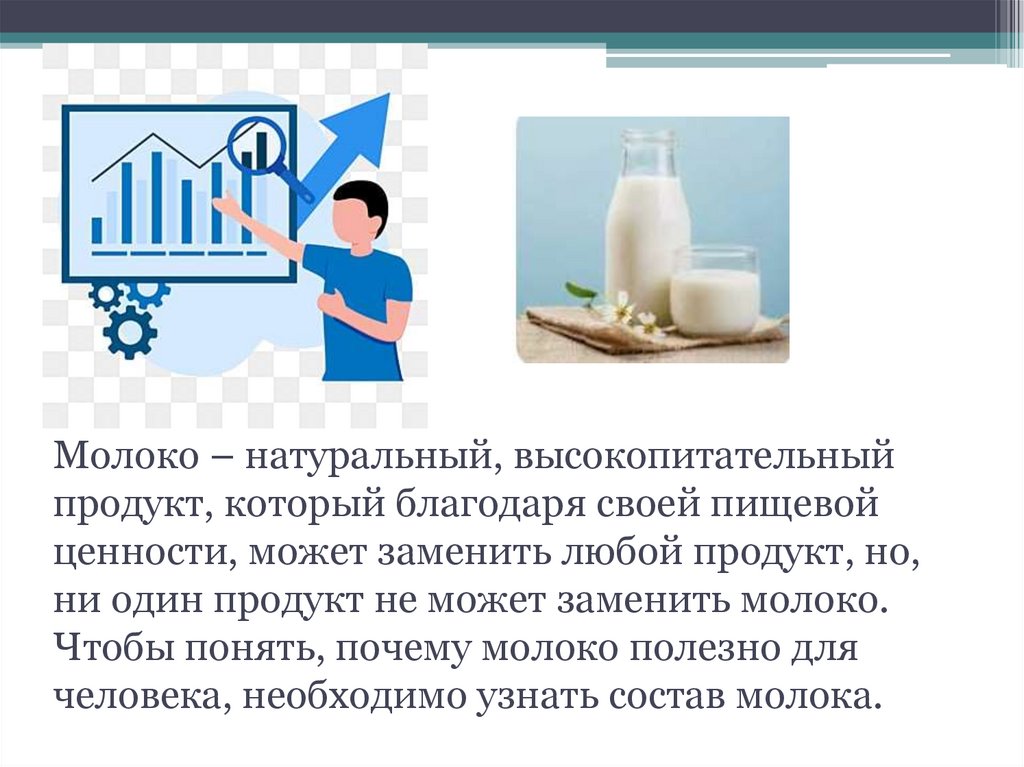 Молоко – натуральный, высокопитательный продукт, который благодаря своей пищевой ценности, может заменить любой продукт, но, ни один продукт не может заменить молоко. Чтобы понять, почему молоко полезно для человека, необходимо узнать состав молока.